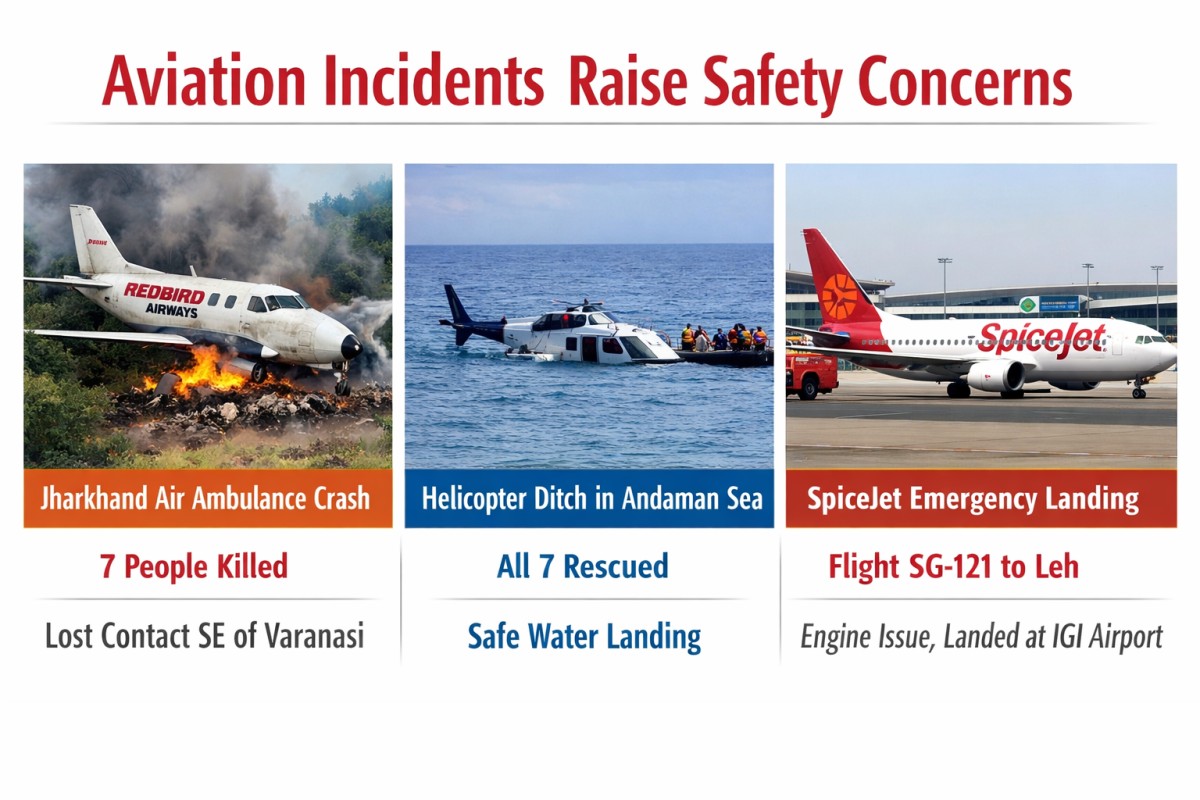 Aviation Incidents Raise Safety Concerns

REDBIRD AIRWAYS

Jharkhand Air Ambulance Crash

7 People Killed

Lost Contact SE of Varanasi

Helicopter Ditch in Andaman Sea

All 7 Rescued

Safe Water Landing

SpiceJet

SpiceJet Emergency Landing

Flight SG-121 to Leh

Engine Issue, Landed at IGI Airport